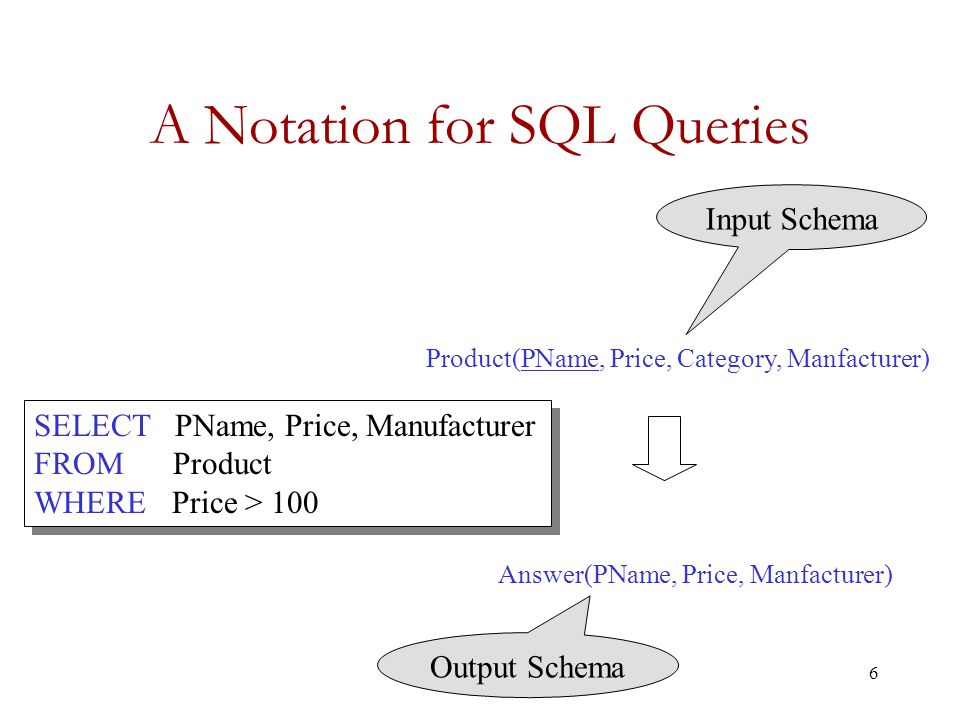 A Notation for SQL Queries

Input Schema

Product(PName, Price, Category, Manfacturer)

SELECT PName, Price, Manufacturer
FROM Product
WHERE Price > 100

Answer(PName, Price, Manfacturer)

Output Schema

6